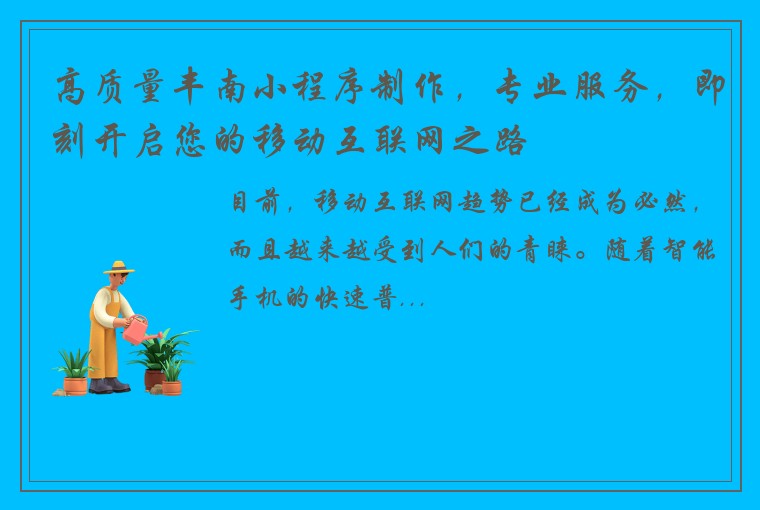 高质量丰南小程序制作，专业服务，即刻开启您的移动互联网之路

目前，移动互联网趋势已经成为必然，而且越来越受到人们的青睐。随着智能手机的快速普...